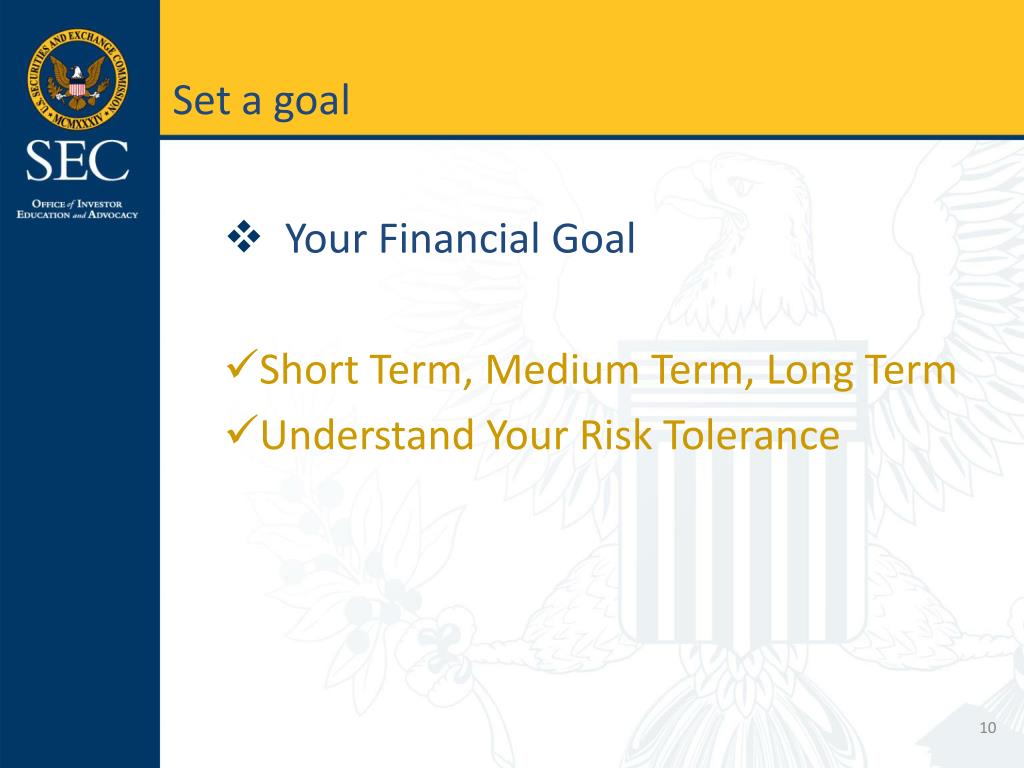 U.S. SECURITIES AND EXCHANGE COMMISSION MCMXXXIV

SEC

OFFICE of INVESTOR EDUCATION and ADVOCACY

Set a goal

❖ Your Financial Goal

✓Short Term, Medium Term, Long Term
✓Understand Your Risk Tolerance

10